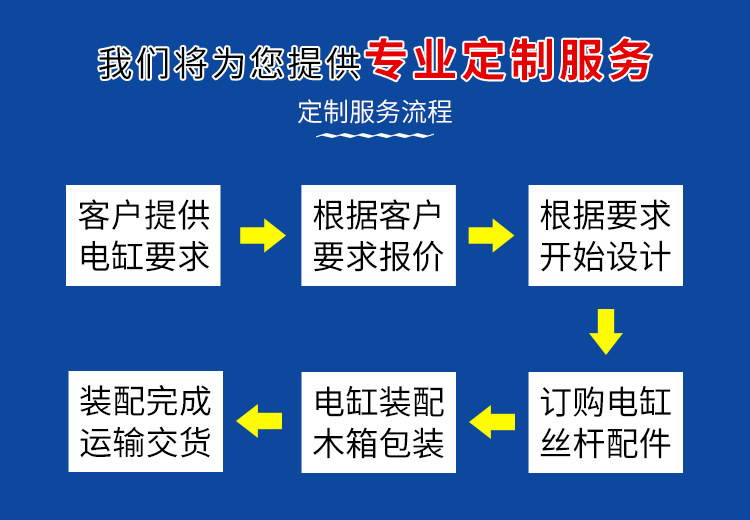 我们将为您提供专业定制服务

定制服务流程

客户提供电缸要求

根据客户要求报价

根据要求开始设计

订购电缸丝杆配件

电缸装配木箱包装

装配完成运输交货